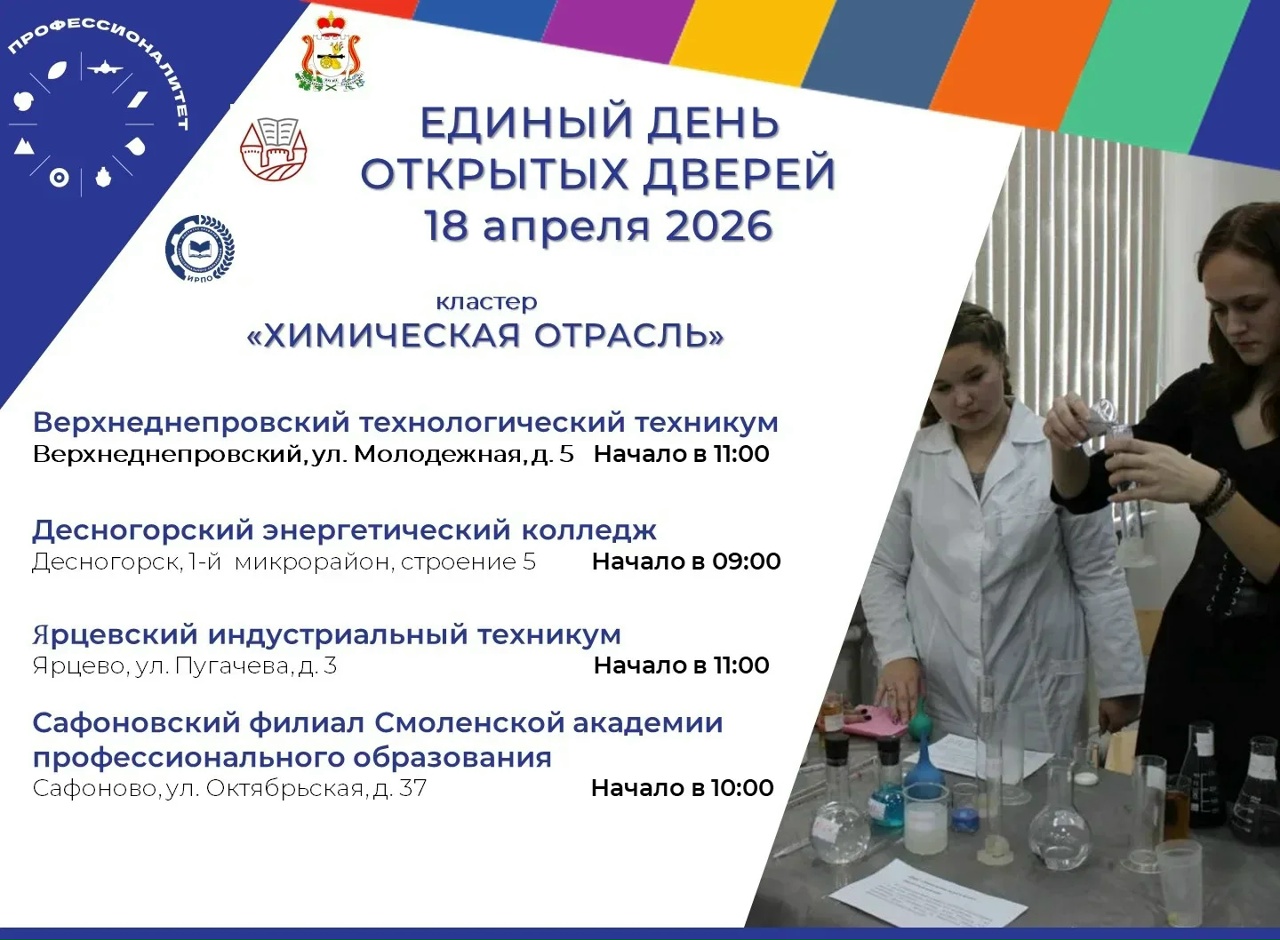 ПРОФЕССИОНАЛИТЕТ

ИРПО

ЕДИНЫЙ ДЕНЬ ОТКРЫТЫХ ДВЕРЕЙ 18 апреля 2026

кластер «ХИМИЧЕСКАЯ ОТРАСЛЬ»

Верхнеднепровский технологический техникум
Верхнеднепровский, ул. Молодежная, д. 5 Начало в 11:00

Десногорский энергетический колледж
Десногорск, 1-й микрорайон, строение 5 Начало в 09:00

Ярцевский индустриальный техникум
Ярцево, ул. Пугачева, д. 3 Начало в 11:00

Сафоновский филиал Смоленской академии профессионального образования
Сафоново, ул. Октябрьская, д. 37 Начало в 10:00